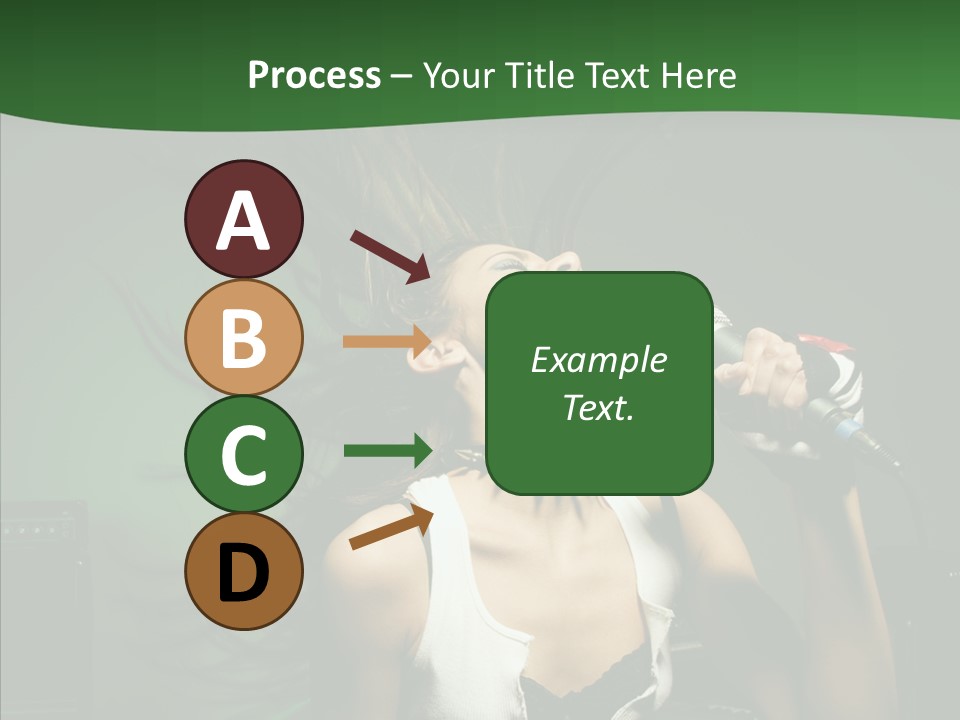 Process – Your Title Text Here

A

B

C

D

Example Text.